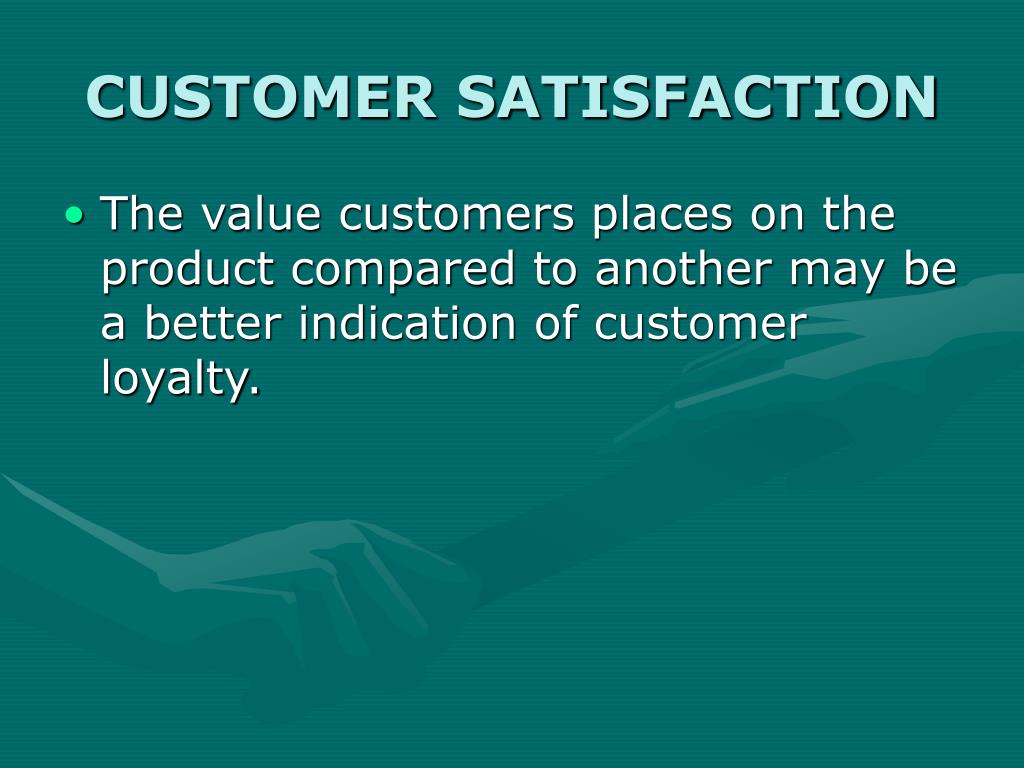 CUSTOMER SATISFACTION

• The value customers places on the product compared to another may be a better indication of customer loyalty.